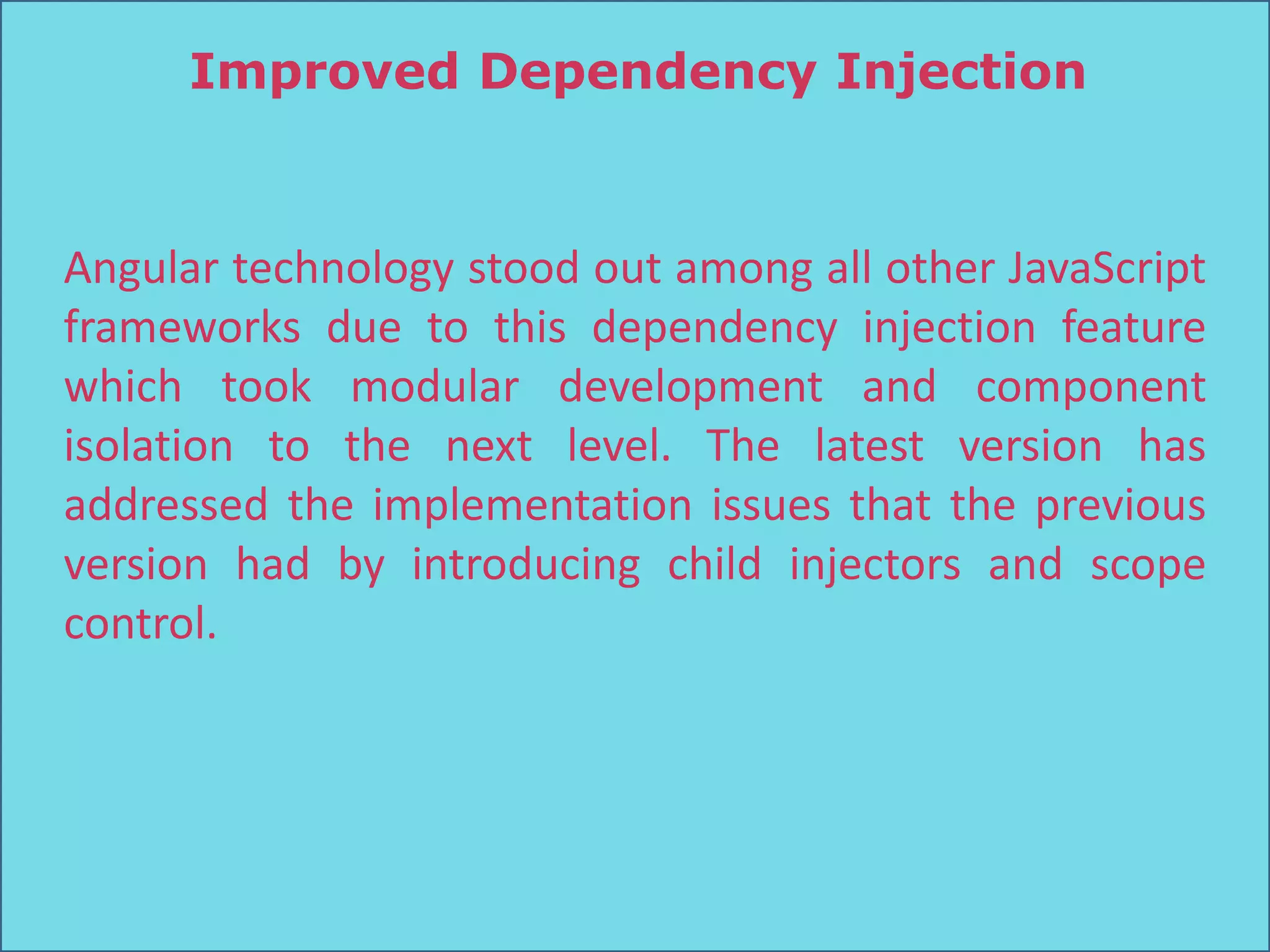 Improved Dependency Injection

Angular technology stood out among all other JavaScript frameworks due to this dependency injection feature which took modular development and component isolation to the next level. The latest version has addressed the implementation issues that the previous version had by introducing child injectors and scope control.